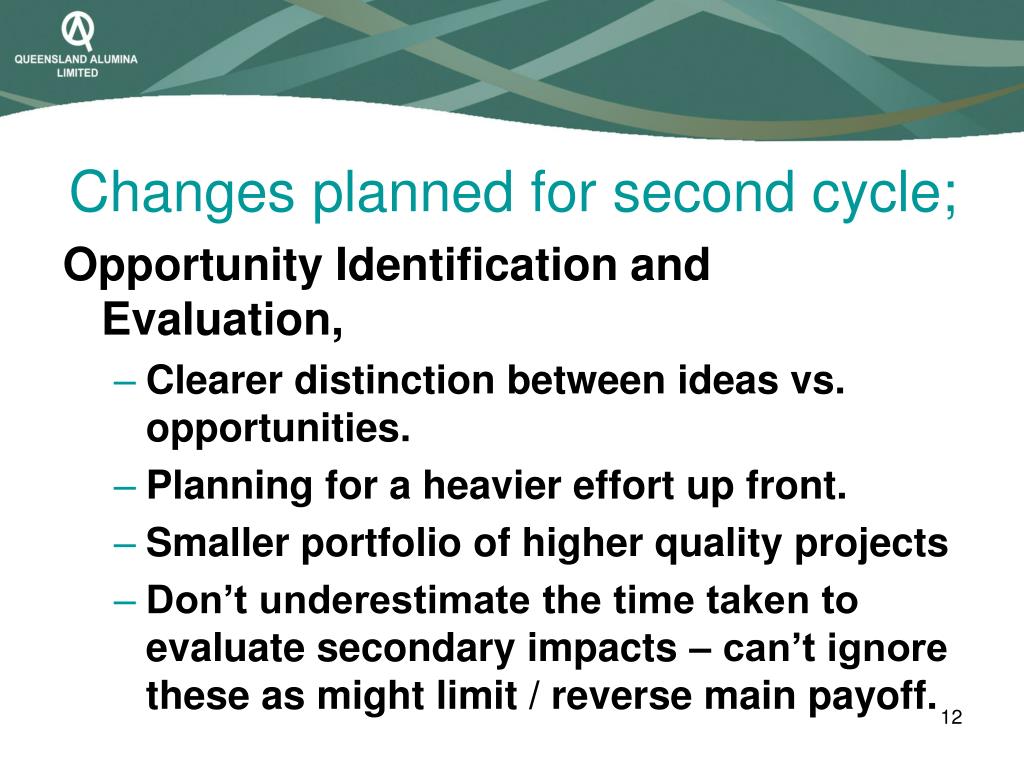 QUEENSLAND ALUMINA LIMITED

Changes planned for second cycle;

Opportunity Identification and Evaluation,

– Clearer distinction between ideas vs. opportunities.

– Planning for a heavier effort up front.

– Smaller portfolio of higher quality projects

– Don’t underestimate the time taken to evaluate secondary impacts – can’t ignore these as might limit / reverse main payoff.

12